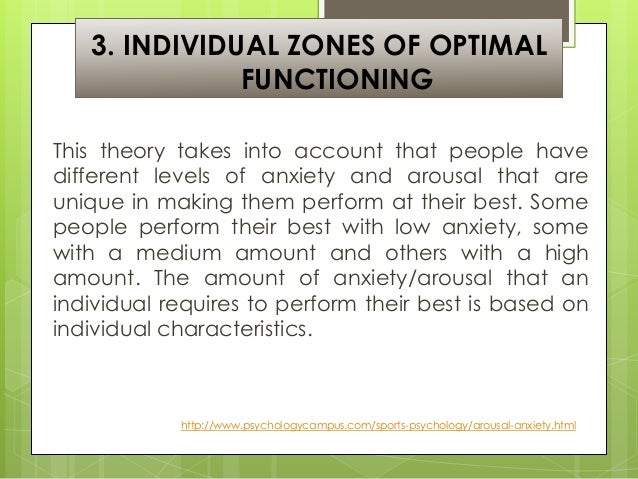 3. INDIVIDUAL ZONES OF OPTIMAL FUNCTIONING

This theory takes into account that people have different levels of anxiety and arousal that are unique in making them perform at their best. Some people perform their best with low anxiety, some with a medium amount and others with a high amount. The amount of anxiety/arousal that an individual requires to perform their best is based on individual characteristics.

http://www.psychologycampus.com/sports-psychology/arousal-anxiety.html